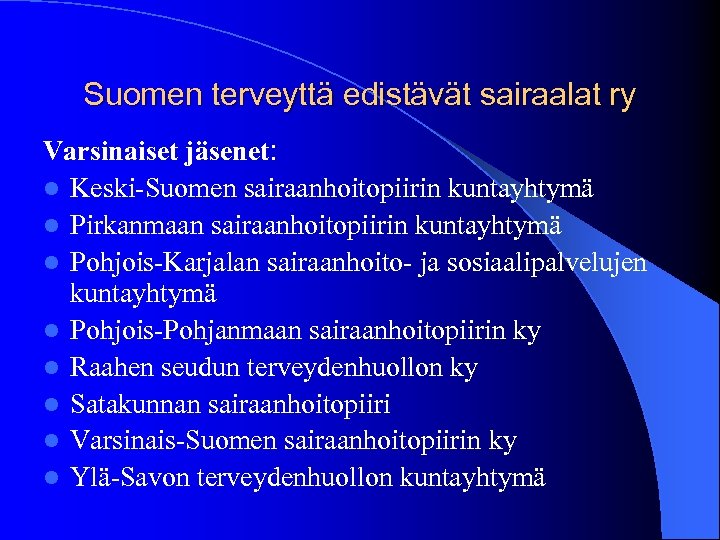 Suomen terveyttä edistävät sairaalat ry

Varsinaiset jäsenet:
- Keski-Suomen sairaanhoitopiirin kuntayhtymä
- Pirkanmaan sairaanhoitopiirin kuntayhtymä
- Pohjois-Karjalan sairaanhoito- ja sosiaalipalvelujen kuntayhtymä
- Pohjois-Pohjanmaan sairaanhoitopiirin ky
- Raahen seudun terveydenhuollon ky
- Satakunnan sairaanhoitopiiri
- Varsinais-Suomen sairaanhoitopiirin ky
- Ylä-Savon terveydenhuollon kuntayhtymä